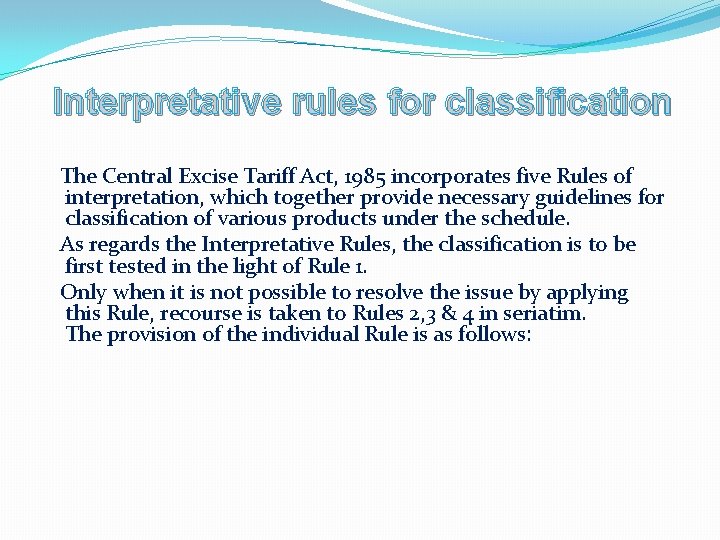 Interpretative rules for classification

The Central Excise Tariff Act, 1985 incorporates five Rules of interpretation, which together provide necessary guidelines for classification of various products under the schedule.

As regards the Interpretative Rules, the classification is to be first tested in the light of Rule 1.

Only when it is not possible to resolve the issue by applying this Rule, recourse is taken to Rules 2,3 & 4 in seriatim. The provision of the individual Rule is as follows: